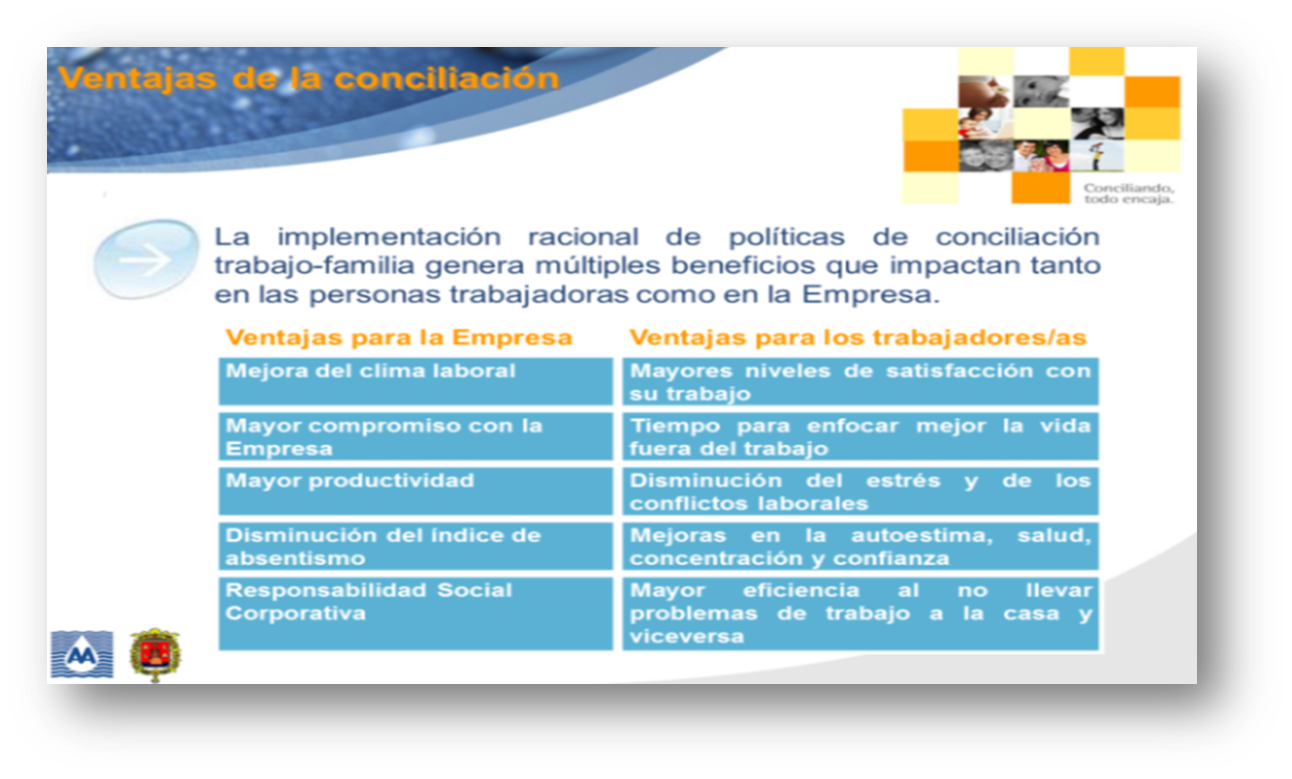 Ventajas de la conciliación

Conciliando, todo encaja.

La implementación racional de políticas de conciliación trabajo-familia genera múltiples beneficios que impactan tanto en las personas trabajadoras como en la Empresa.

| Ventajas para la Empresa | Ventajas para los trabajadores/as |
|---|---|
| Mejora del clima laboral | Mayores niveles de satisfacción con su trabajo |
| Mayor compromiso con la Empresa | Tiempo para enfocar mejor la vida fuera del trabajo |
| Mayor productividad | Disminución del estrés y de los conflictos laborales |
| Disminución del índice de absentismo | Mejoras en la autoestima, salud, concentración y confianza |
| Responsabilidad Social Corporativa | Mayor eficiencia al no llevar problemas de trabajo a la casa y viceversa |

AA